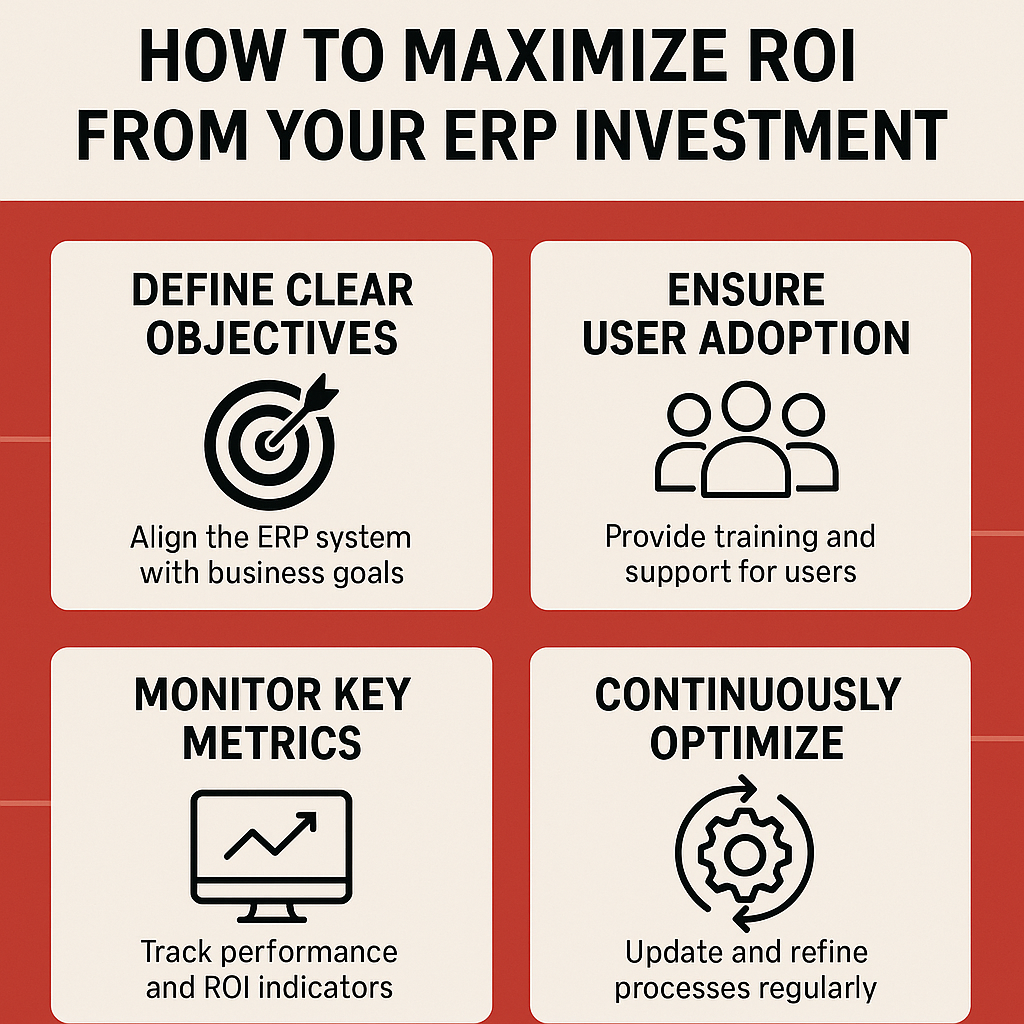 HOW TO MAXIMIZE ROI FROM YOUR ERP INVESTMENT

DEFINE CLEAR OBJECTIVES

Align the ERP system with business goals

ENSURE USER ADOPTION

Provide training and support for users

MONITOR KEY METRICS

Track performance and ROI indicators

CONTINUOUSLY OPTIMIZE

Update and refine processes regularly